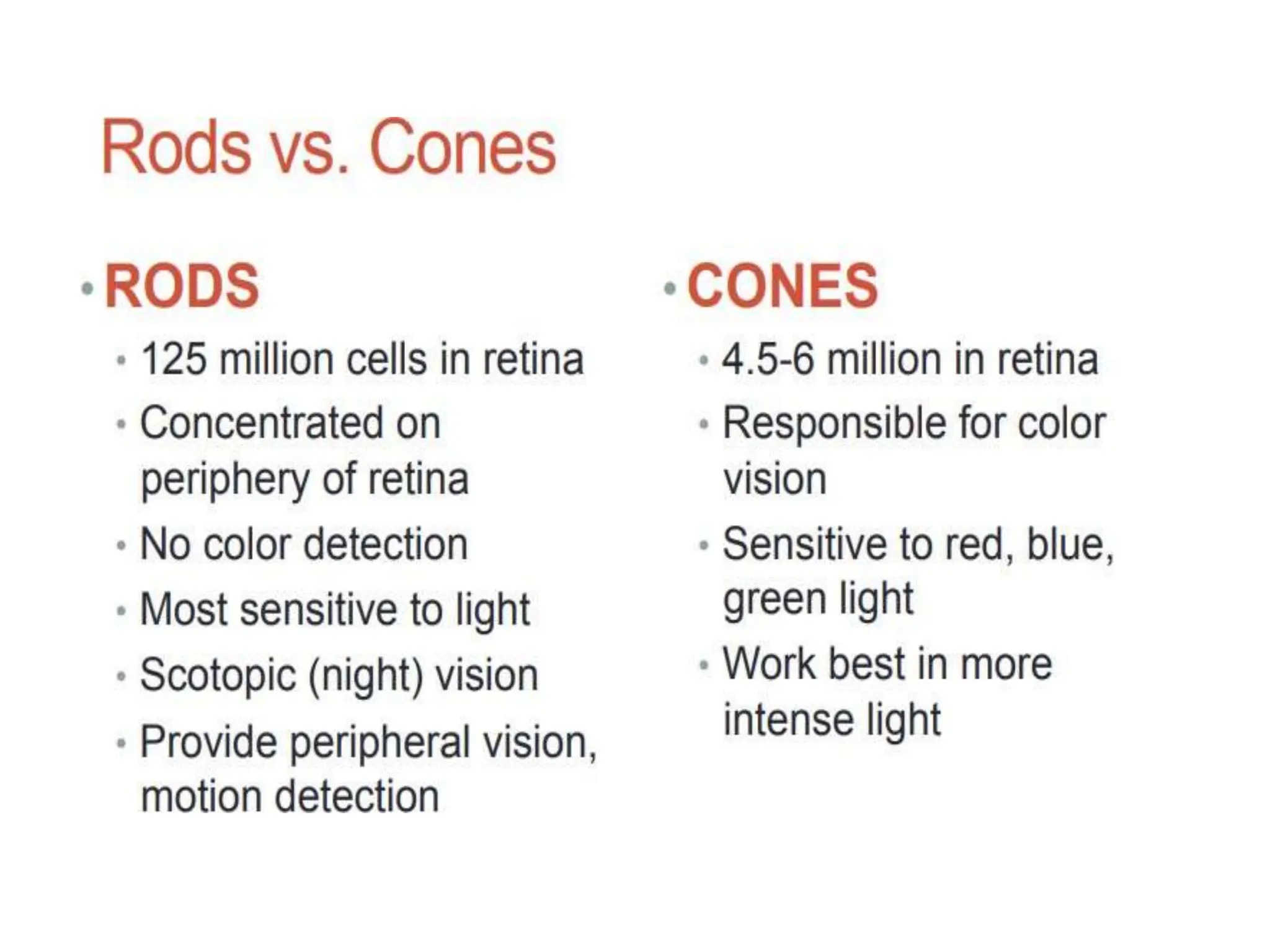 Rods vs. Cones

• RODS
• 125 million cells in retina
• Concentrated on periphery of retina
• No color detection
• Most sensitive to light
• Scotopic (night) vision
• Provide peripheral vision, motion detection

• CONES
• 4.5-6 million in retina
• Responsible for color vision
• Sensitive to red, blue, green light
• Work best in more intense light